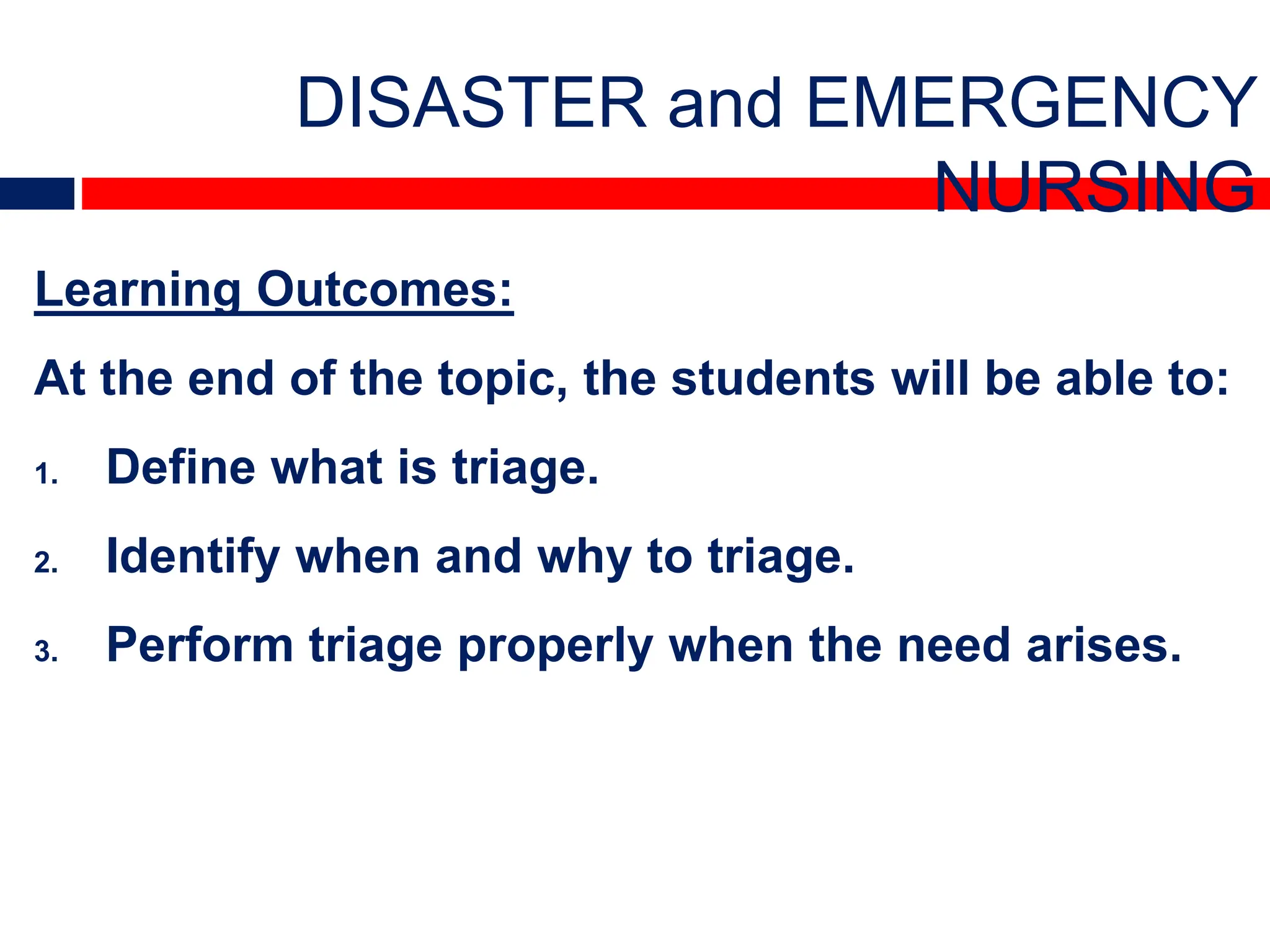 DISASTER and EMERGENCY NURSING

Learning Outcomes:

At the end of the topic, the students will be able to:

1. Define what is triage.

2. Identify when and why to triage.

3. Perform triage properly when the need arises.